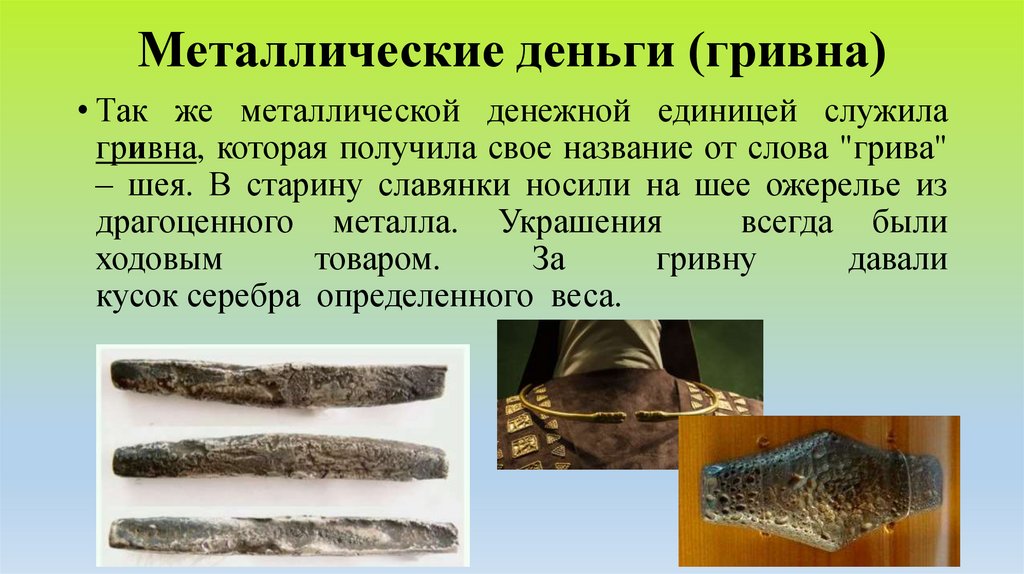 Металлические деньги (гривна)

• Так же металлической денежной единицей служила гривна, которая получила свое название от слова "грива" – шея. В старину славянки носили на шее ожерелье из драгоценного металла. Украшения всегда были ходовым товаром. За гривну давали кусок серебра определенного веса.